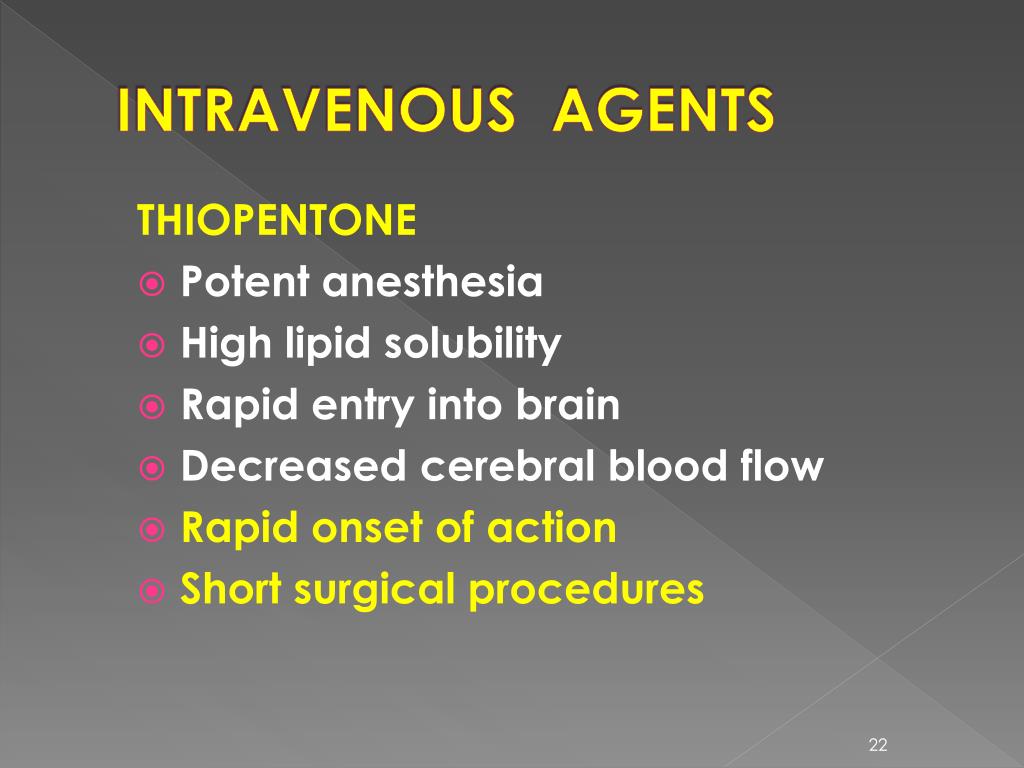 INTRAVENOUS AGENTS

THIOPENTONE

Potent anesthesia

High lipid solubility

Rapid entry into brain

Decreased cerebral blood flow

Rapid onset of action

Short surgical procedures

22